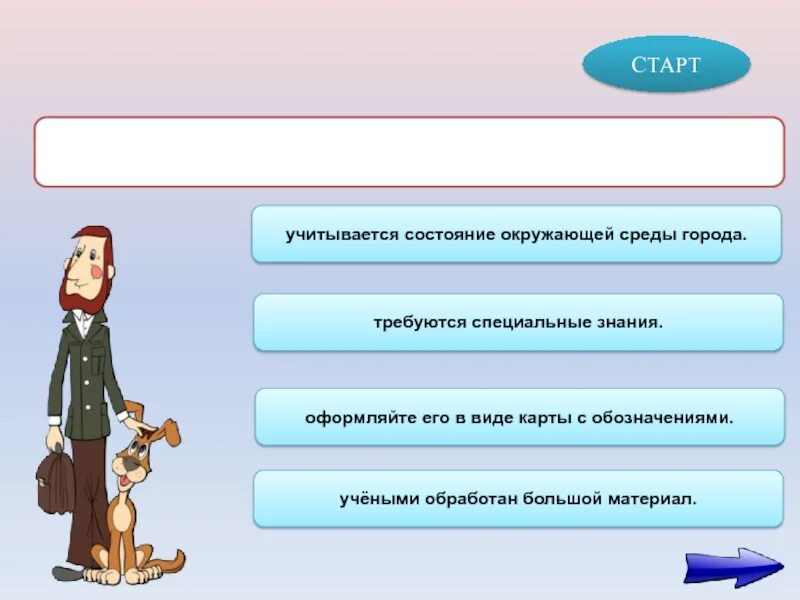 СТАРТ

учитывается состояние окружающей среды города.

требуются специальные знания.

оформляйте его в виде карты с обозначениями.

учёными обработан большой материал.